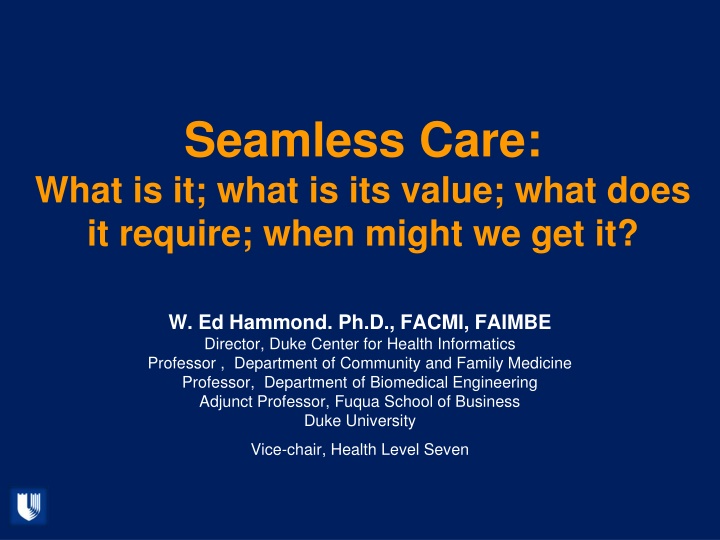 Seamless Care:
What is it; what is its value; what does it require; when might we get it?

W. Ed Hammond. Ph.D., FACMI, FAIMBE
Director, Duke Center for Health Informatics
Professor , Department of Community and Family Medicine
Professor, Department of Biomedical Engineering
Adjunct Professor, Fuqua School of Business
Duke University

Vice-chair, Health Level Seven